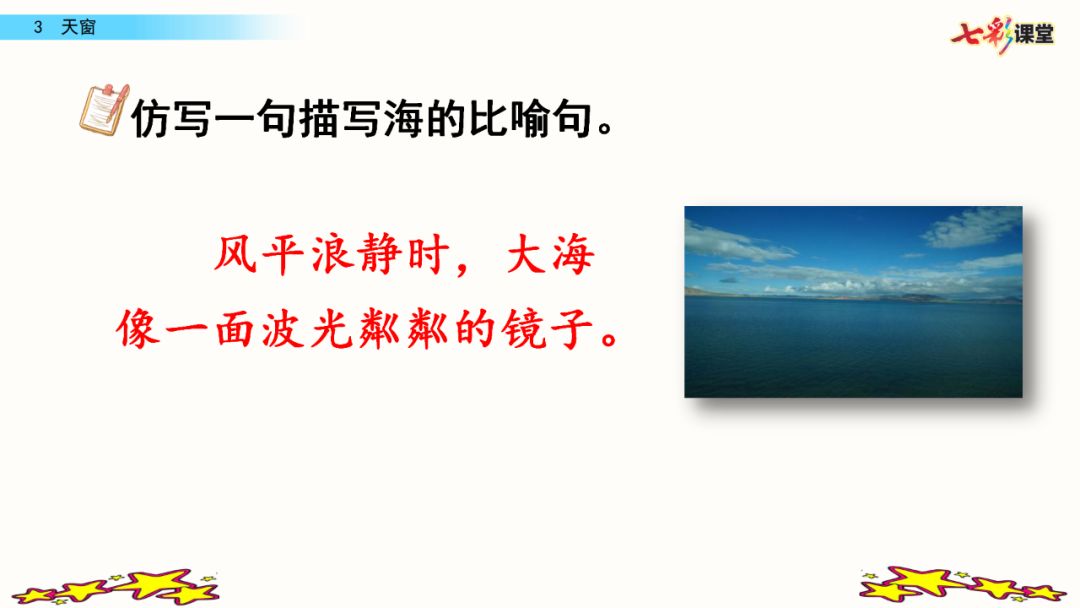 3 天窗

七彩课堂

仿写一句描写海的比喻句。

风平浪静时，大海像一面波光粼粼的镜子。